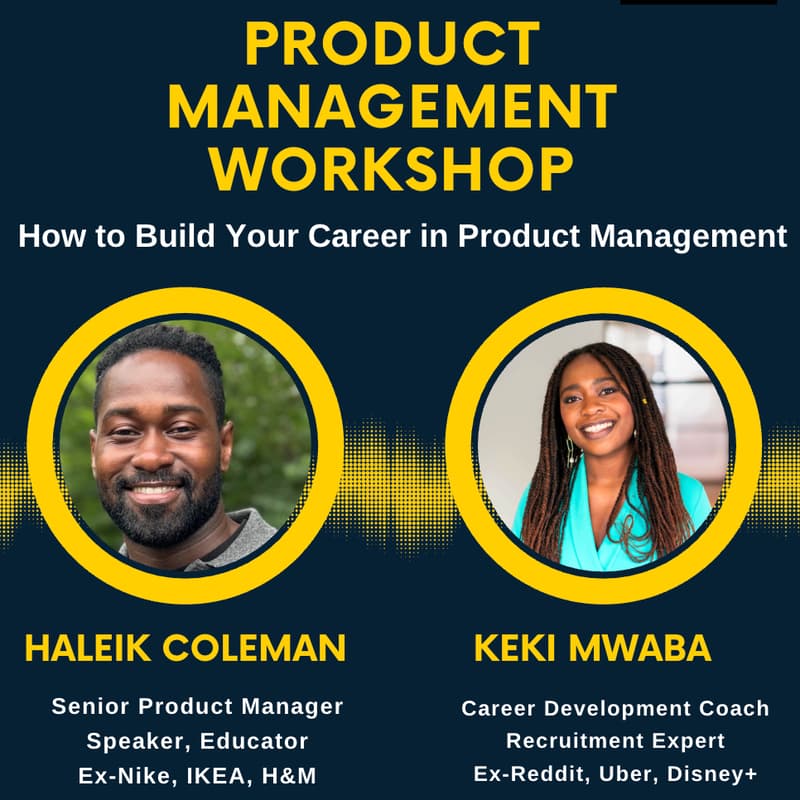 PRODUCT MANAGEMENT WORKSHOP

How to Build Your Career in Product Management

HALEIK COLEMAN

Senior Product Manager
Speaker, Educator
Ex-Nike, IKEA, H&M

KEKI MWABA

Career Development Coach
Recruitment Expert
Ex-Reddit, Uber, Disney+